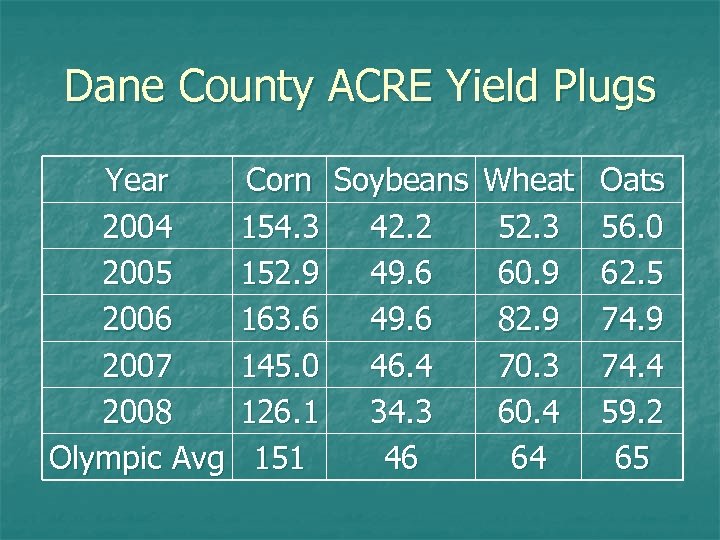 Dane County ACRE Yield Plugs

| Year | Corn | Soybeans | Wheat | Oats |
|---|---|---|---|---|
| 2004 | 154.3 | 42.2 | 52.3 | 56.0 |
| 2005 | 152.9 | 49.6 | 60.9 | 62.5 |
| 2006 | 163.6 | 49.6 | 82.9 | 74.9 |
| 2007 | 145.0 | 46.4 | 70.3 | 74.4 |
| 2008 | 126.1 | 34.3 | 60.4 | 59.2 |
| Olympic Avg | 151 | 46 | 64 | 65 |